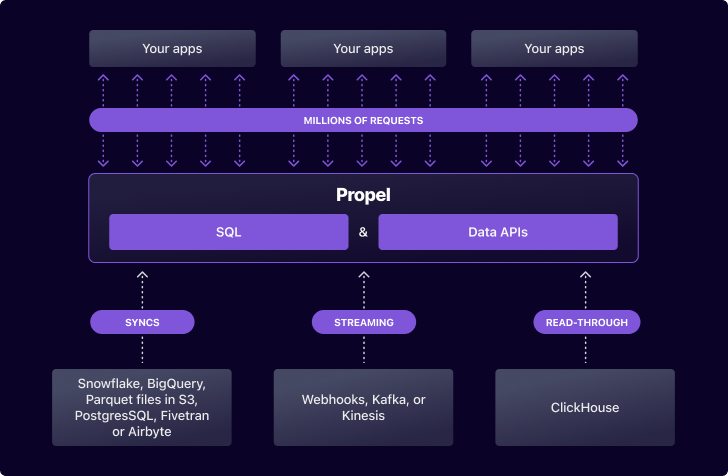 Your apps

Your apps

Your apps

MILLIONS OF REQUESTS

Propel

SQL

&

Data APIs

SYNCS

STREAMING

READ-THROUGH

Snowflake, BigQuery, Parquet files in S3, PostgresSQL, Fivetran or Airbyte

Webhooks, Kafka, or Kinesis

ClickHouse